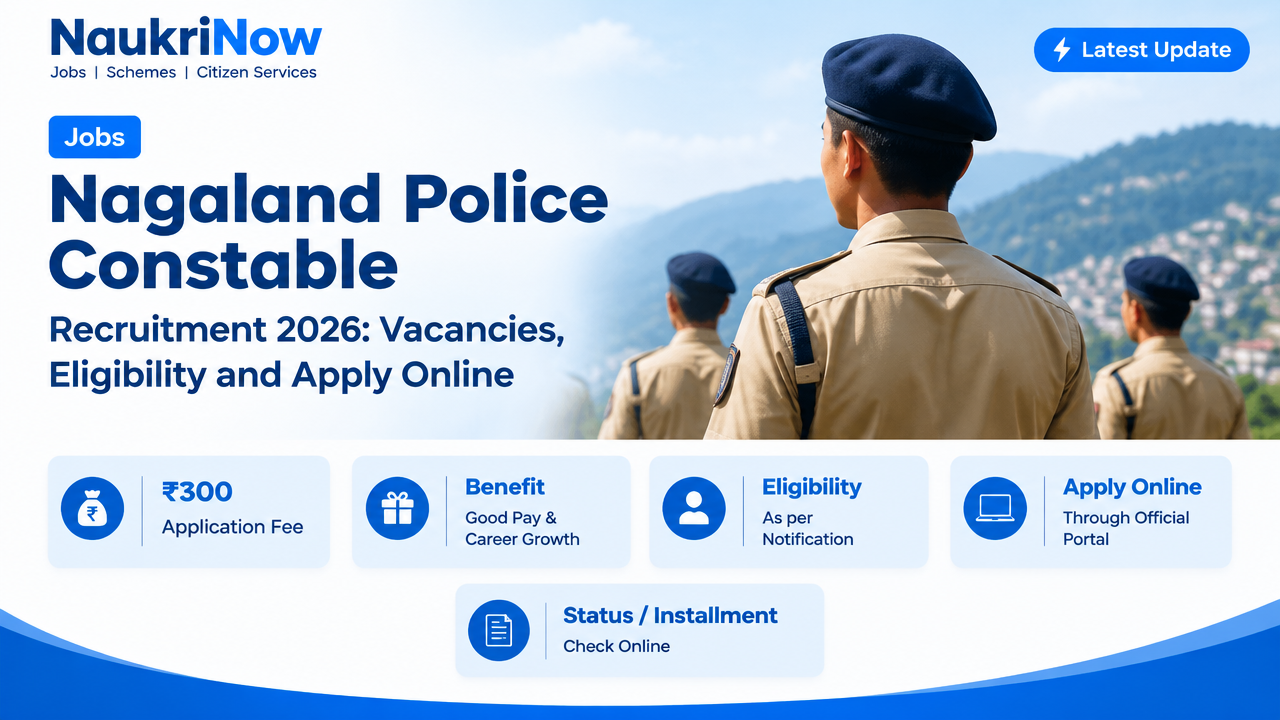 NaukriNow
Jobs | Schemes | Citizen Services

Latest Update

Jobs

Nagaland Police Constable

Recruitment 2026: Vacancies, Eligibility and Apply Online

₹300
Application Fee

Benefit
Good Pay & Career Growth

Eligibility
As per Notification

Apply Online
Through Official Portal

Status / Installment
Check Online